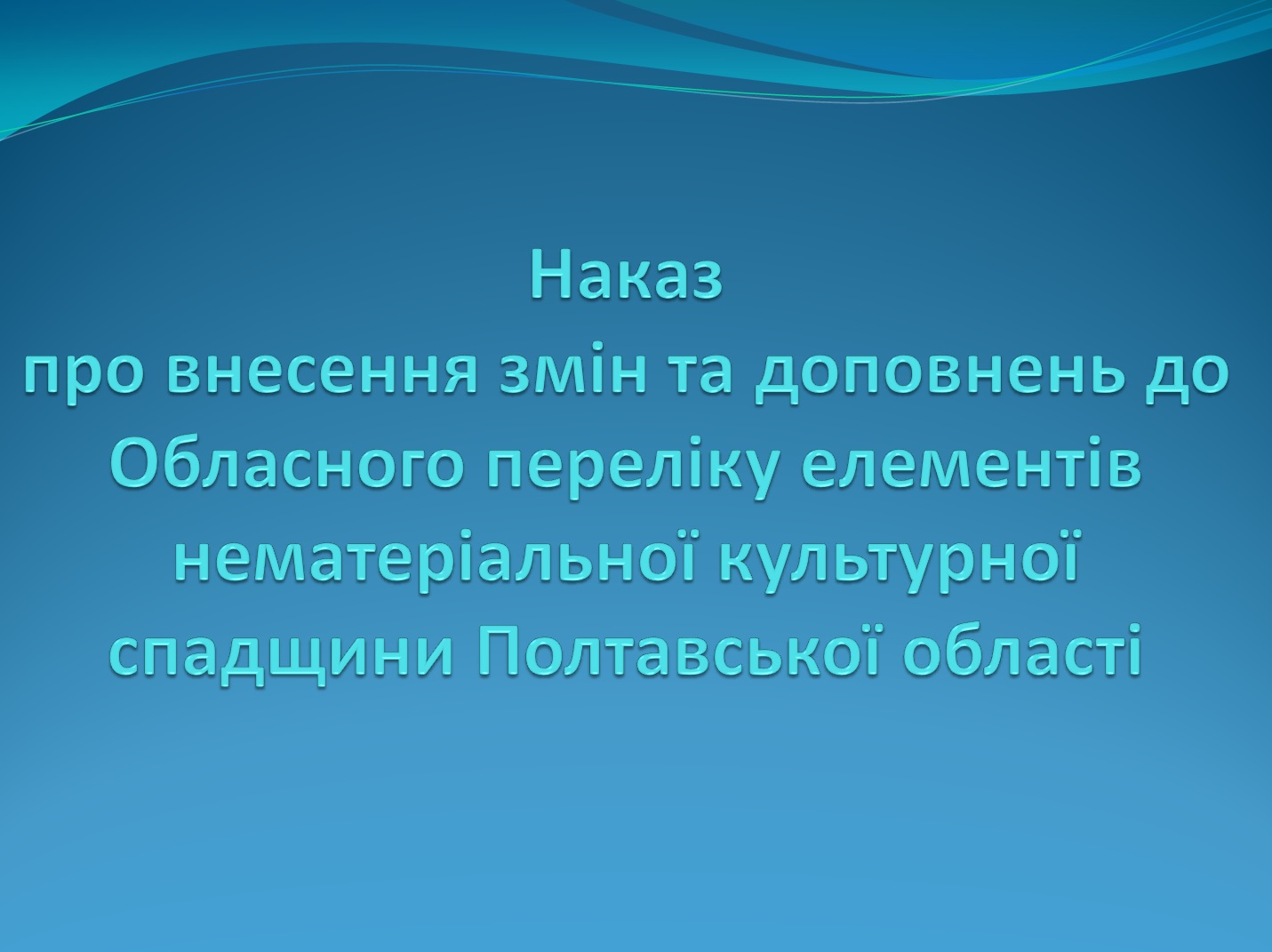 Наказ
про внесення змін та доповнень до Обласного переліку елементів нематеріальної культурної спадщини Полтавської області